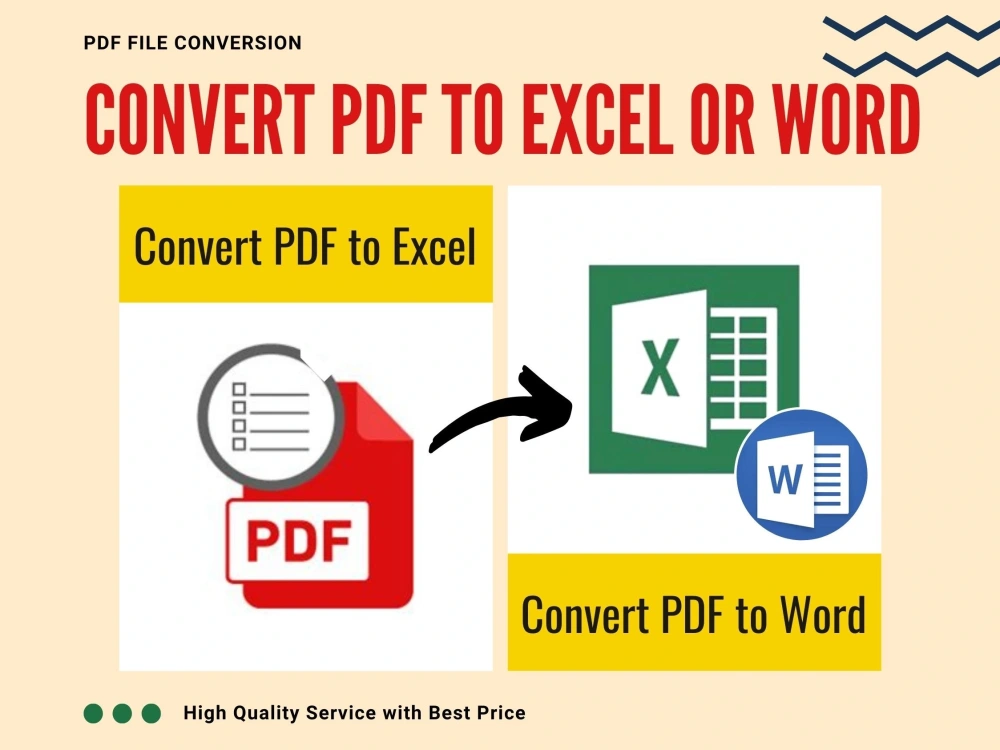 PDF FILE CONVERSION

CONVERT PDF TO EXCEL OR WORD

Convert PDF to Excel

PDF

X

W

Convert PDF to Word

High Quality Service with Best Price